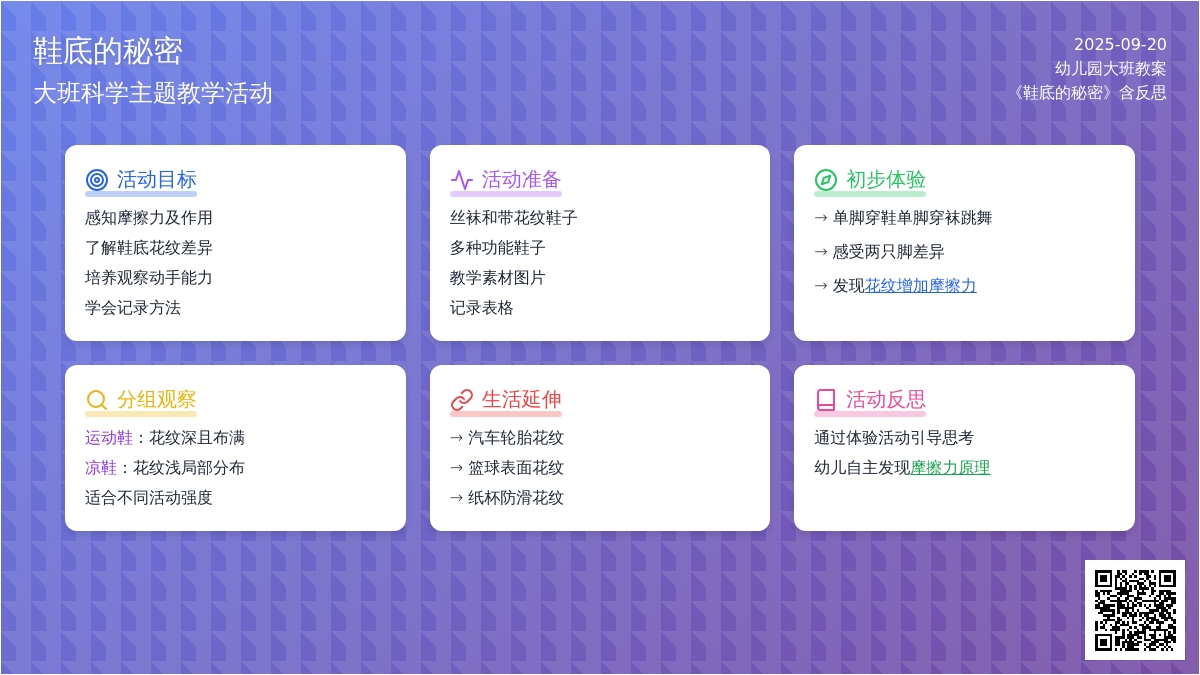 鞋底的秘密
大班科学主题教学活动

2025-09-20
幼儿园大班教案
《鞋底的秘密》含反思

活动目标
感知摩擦力及作用
了解鞋底花纹差异
培养观察动手能力
学会记录方法

活动准备
丝袜和带花纹鞋子
多种功能鞋子
教学素材图片
记录表格

初步体验
→ 单脚穿鞋单脚穿袜跳舞
→ 感受两只脚差异
→ 发现花纹增加摩擦力

分组观察
运动鞋：花纹深且布满
凉鞋：花纹浅局部分布
适合不同活动强度

生活延伸
→ 汽车轮胎花纹
→ 篮球表面花纹
→ 纸杯防滑花纹

活动反思
通过体验活动引导思考
幼儿自主发现摩擦力原理